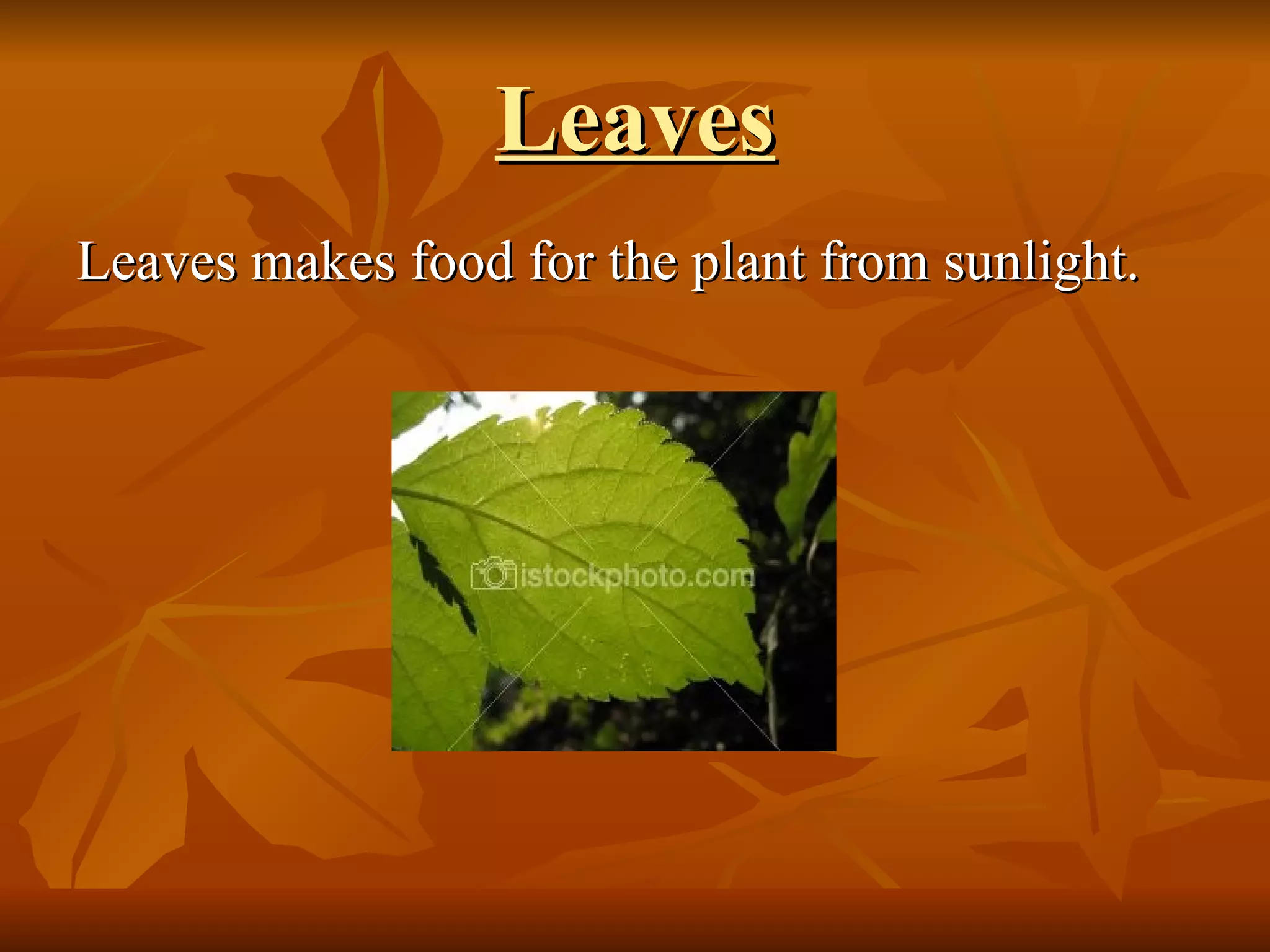 Leaves

Leaves makes food for the plant from sunlight.

istockphoto.com